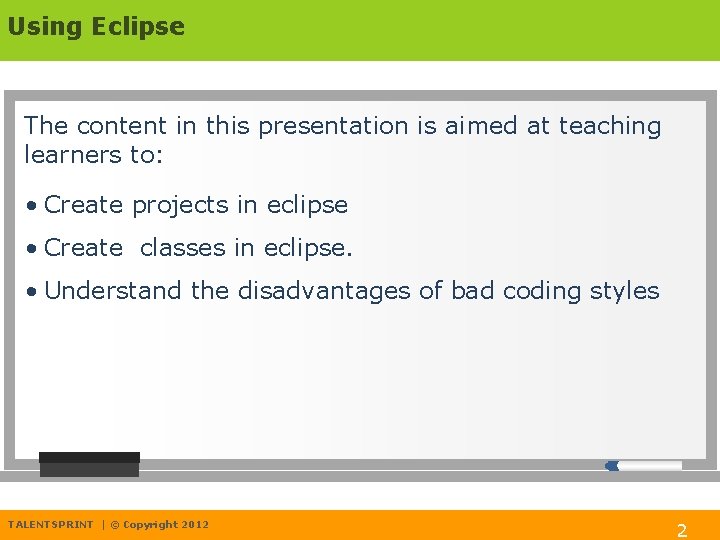 Using Eclipse

The content in this presentation is aimed at teaching learners to:

• Create projects in eclipse
• Create  classes in eclipse.
• Understand the disadvantages of bad coding styles

TALENTSPRINT | © Copyright 2012

2